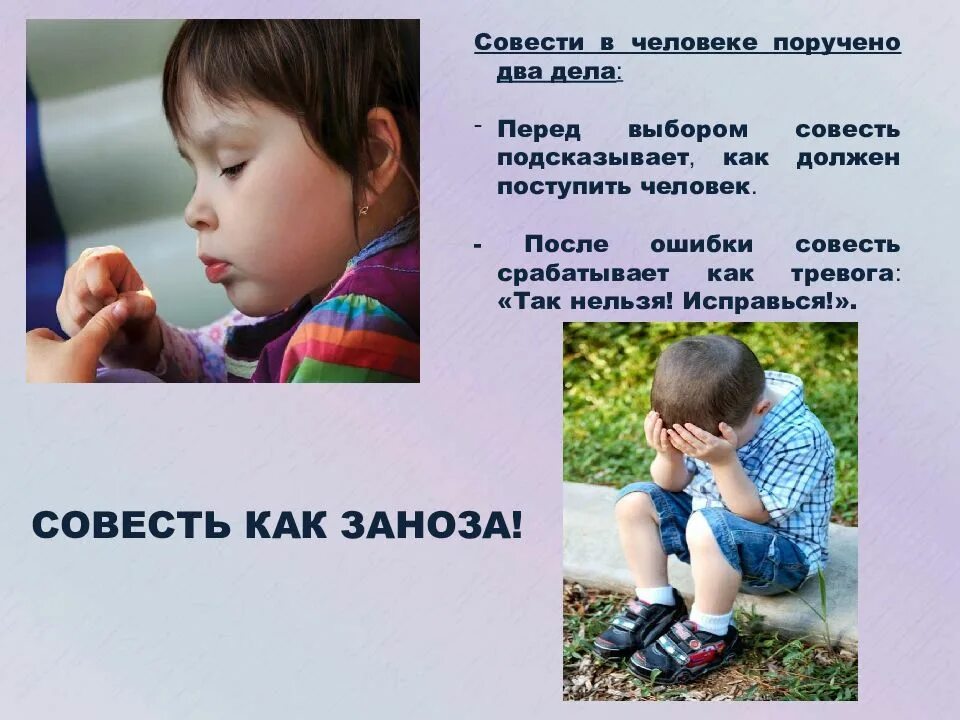 Совести в человеке поручено два дела:

- Перед выбором совесть подсказывает, как должен поступить человек.

- После ошибки совесть срабатывает как тревога: «Так нельзя! Исправься!».

СОВЕСТЬ КАК ЗАНОЗА!